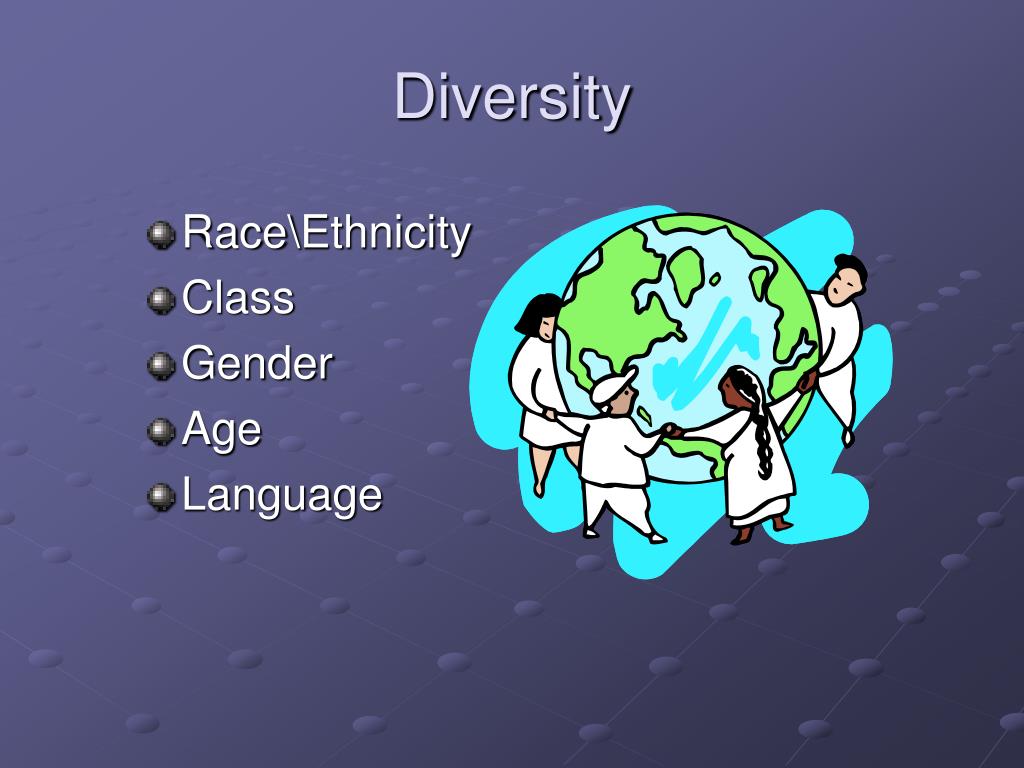 Diversity

Race\Ethnicity
Class
Gender
Age
Language